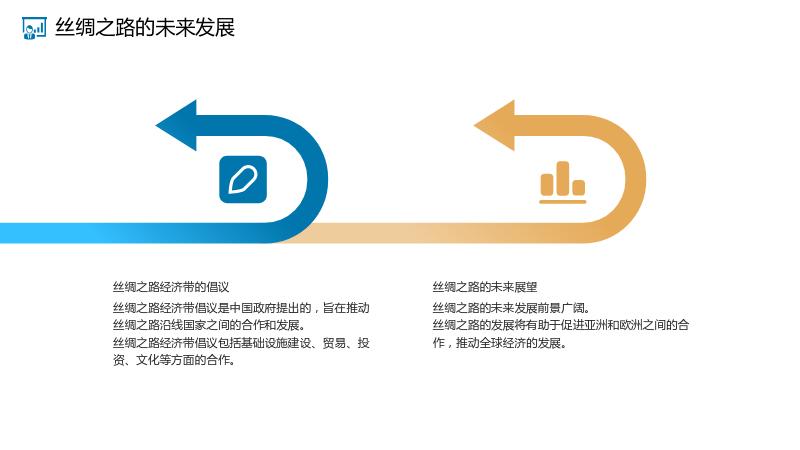 丝绸之路的未来发展

丝绸之路经济带的倡议

丝绸之路经济带倡议是中国政府提出的，旨在推动丝绸之路沿线国家之间的合作和发展。

丝绸之路经济带倡议包括基础设施建设、贸易、投资、文化等方面的合作。

丝绸之路的未来展望

丝绸之路的未来发展前景广阔。

丝绸之路的发展将有助于促进亚洲和欧洲之间的合作，推动全球经济的发展。